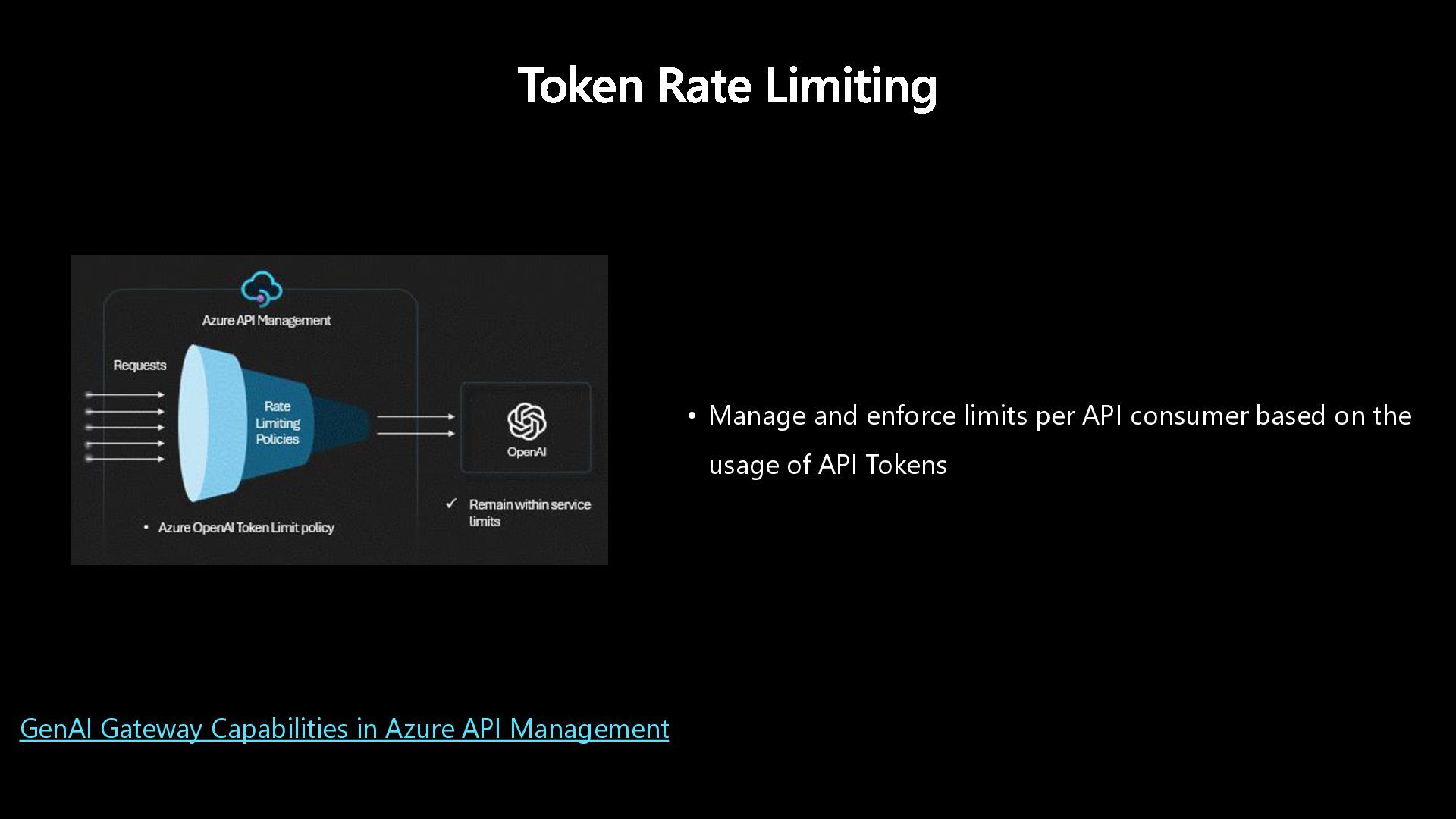 Token Rate Limiting

Azure API Management

Requests

Rate Limiting Policies

OpenAI

✓ Remain within service limits

• Azure OpenAI Token Limit policy

• Manage and enforce limits per API consumer based on the usage of API Tokens

GenAI Gateway Capabilities in Azure API Management